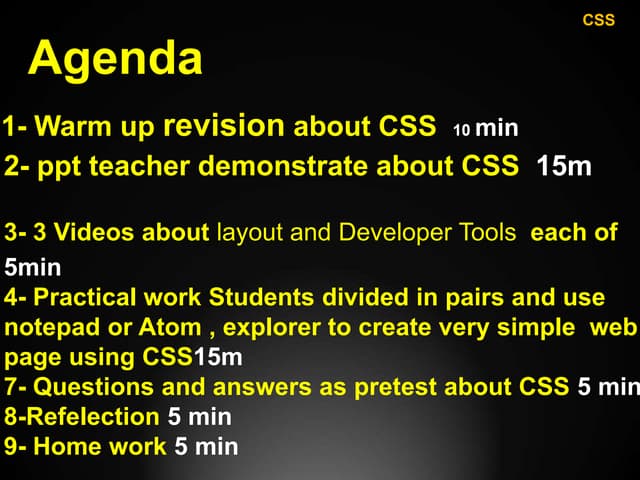 CSS

Agenda

1- Warm up revision about CSS 10 min
2- ppt teacher demonstrate about CSS 15m

3- 3 Videos about layout and Developer Tools each of 5min
4- Practical work Students divided in pairs and use notepad or Atom , explorer to create very simple web page using CSS15m
7- Questions and answers as pretest about CSS 5 min
8-Refelection 5 min
9- Home work 5 min